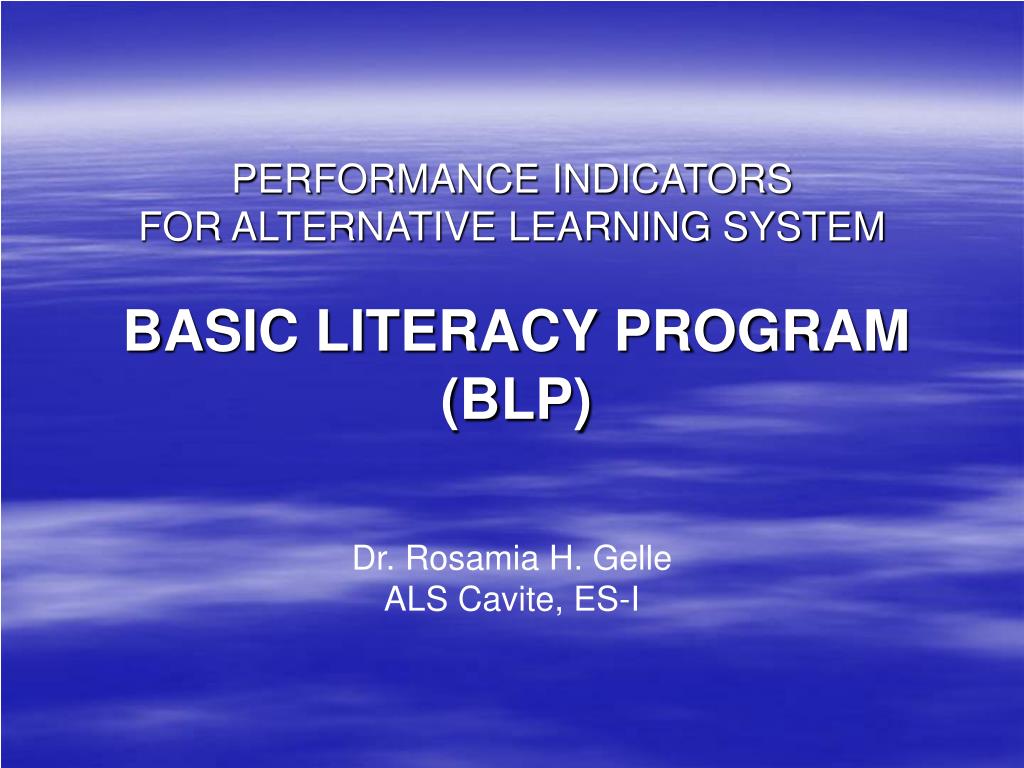 PERFORMANCE INDICATORS
FOR ALTERNATIVE LEARNING SYSTEM

BASIC LITERACY PROGRAM
(BLP)

Dr. Rosamia H. Gelle
ALS Cavite, ES-I